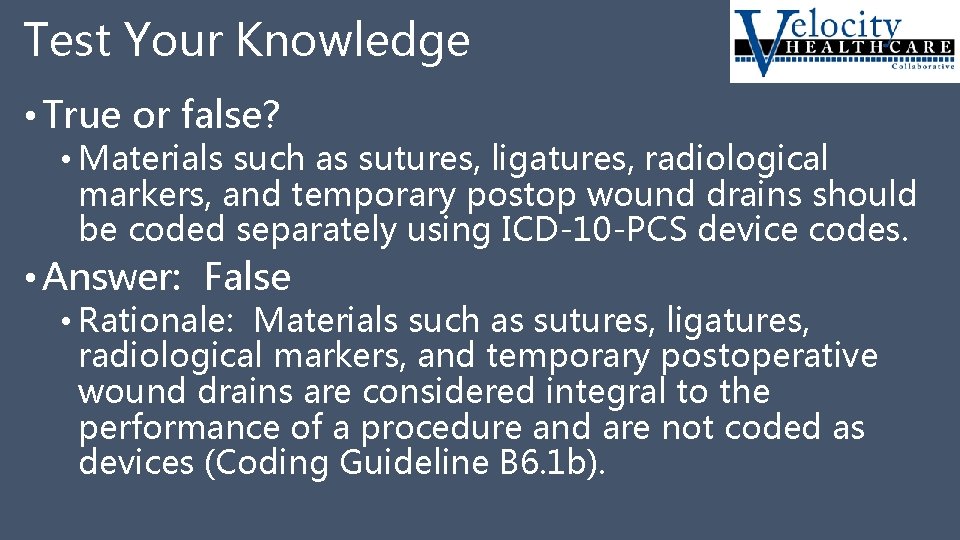 Test Your Knowledge

Velocity HEALTHCARE Collaborative

• True or false?

• Materials such as sutures, ligatures, radiological markers, and temporary postop wound drains should be coded separately using ICD-10-PCS device codes.

• Answer: False

• Rationale: Materials such as sutures, ligatures, radiological markers, and temporary postoperative wound drains are considered integral to the performance of a procedure and are not coded as devices (Coding Guideline B6.1b).